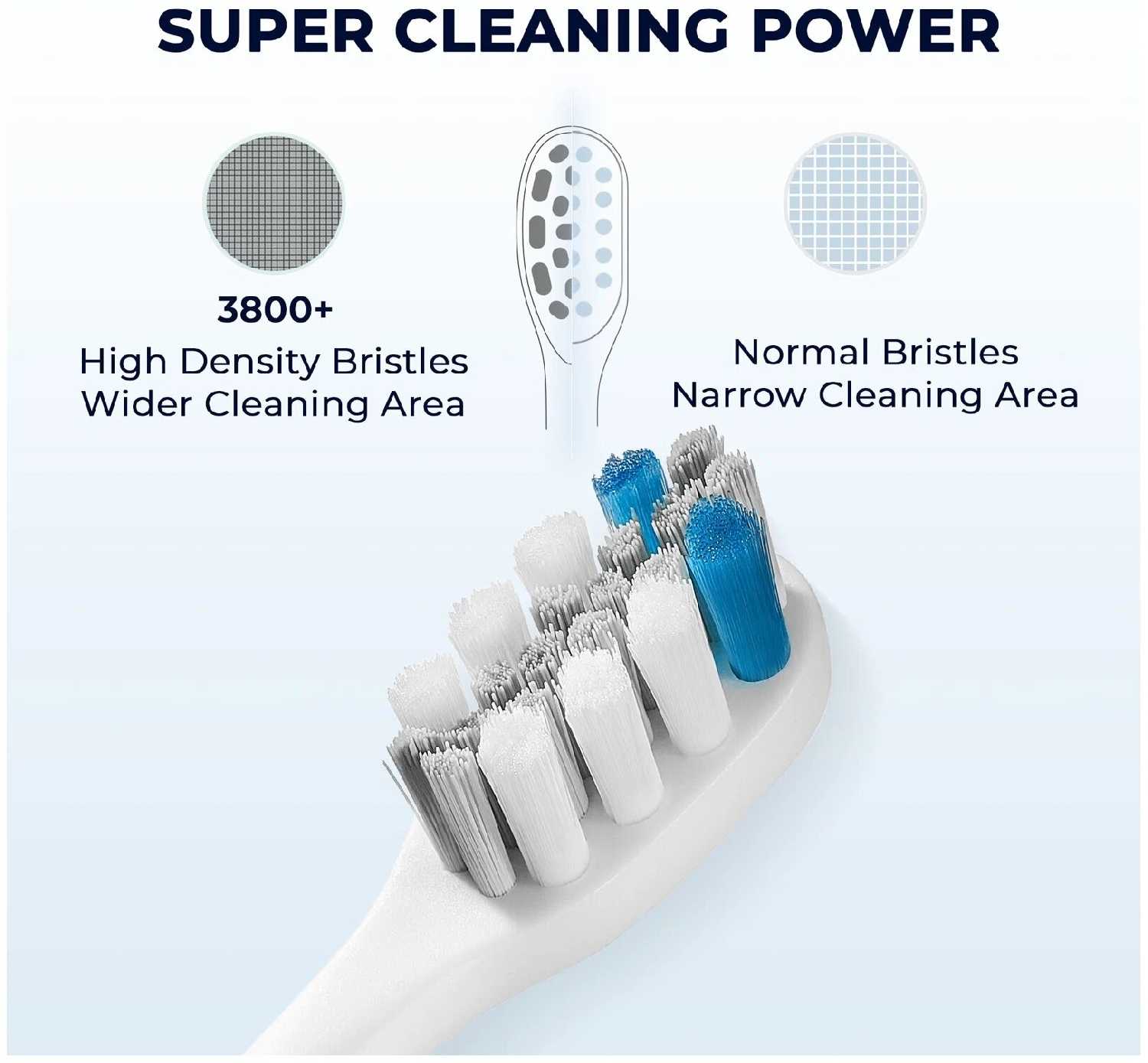 SUPER CLEANING POWER

3800+
High Density Bristles
Wider Cleaning Area

Normal Bristles
Narrow Cleaning Area